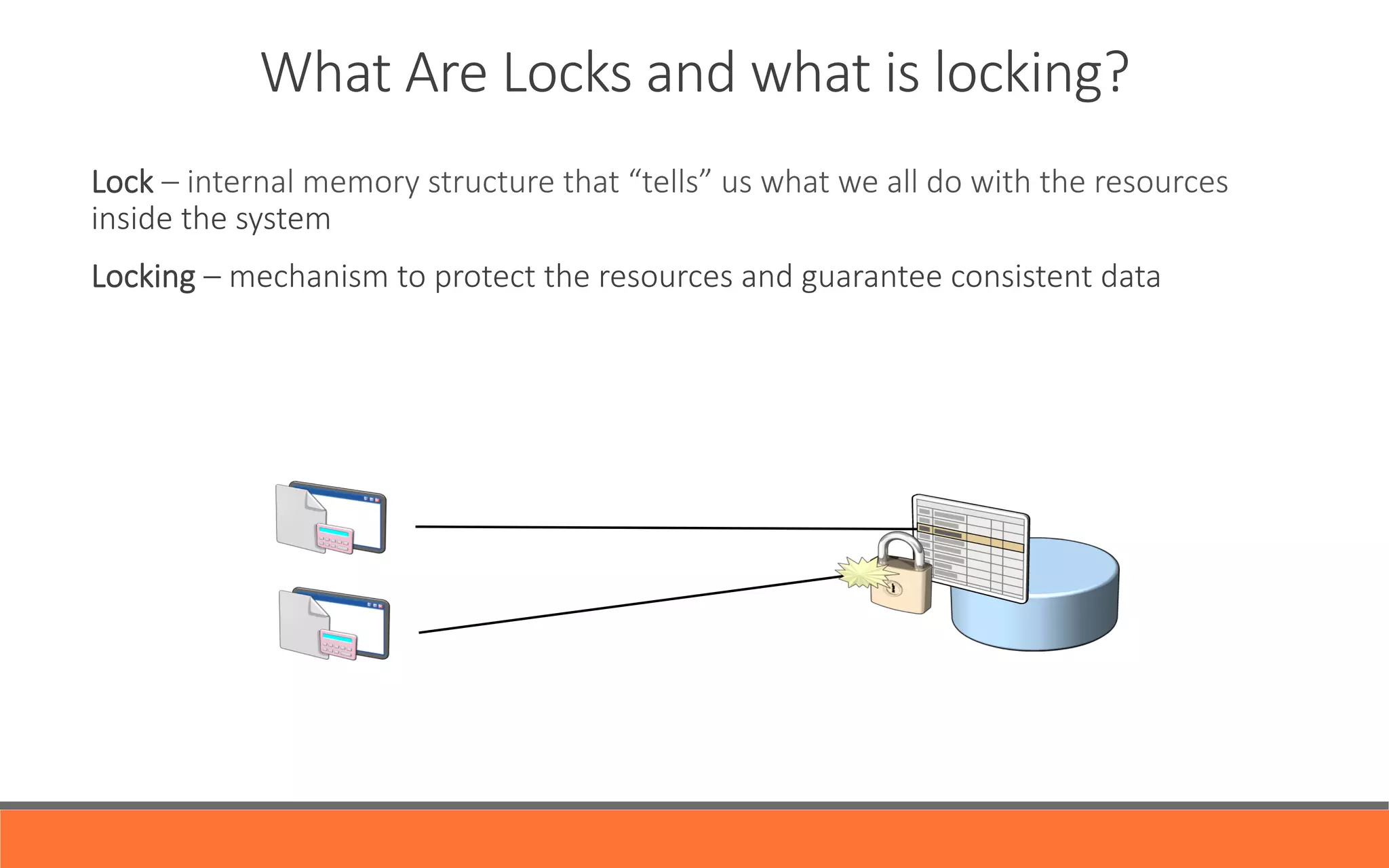 What Are Locks and what is locking?

Lock – internal memory structure that “tells” us what we all do with the resources inside the system

Locking – mechanism to protect the resources and guarantee consistent data